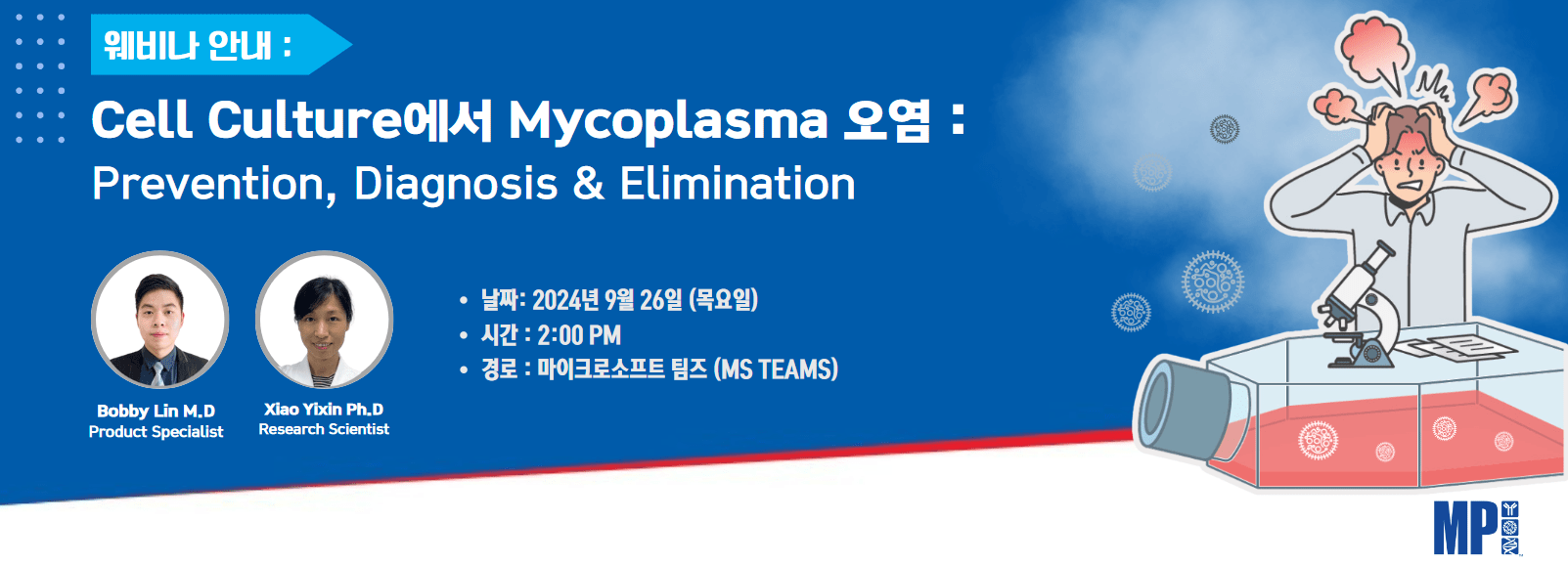 웨비나 안내 :

Cell Culture에서 Mycoplasma 오염 :
Prevention, Diagnosis & Elimination

Bobby Lin M.D
Product Specialist

Xiao Yixin Ph.D
Research Scientist

• 날짜: 2024년 9월 26일 (목요일)
• 시간 : 2:00 PM
• 경로 : 마이크로소프트 팀즈 (MS TEAMS)

MP